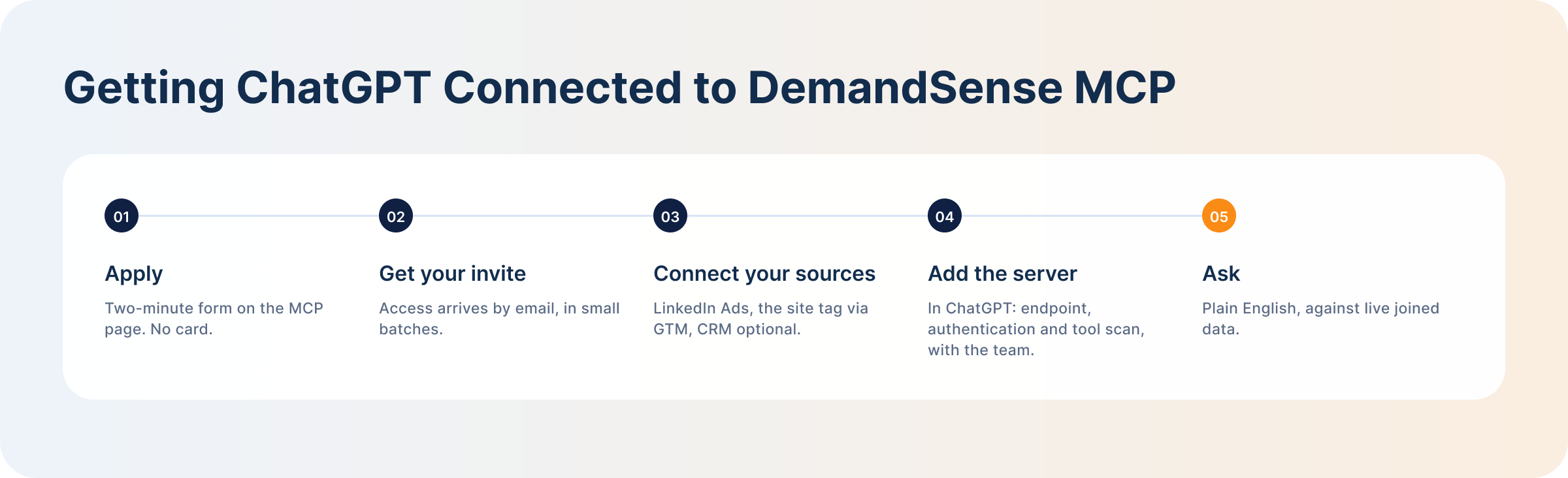 Getting ChatGPT Connected to DemandSense MCP

01

Apply

Two-minute form on the MCP page. No card.

02

Get your invite

Access arrives by email, in small batches.

03

Connect your sources

LinkedIn Ads, the site tag via GTM, CRM optional.

04

Add the server

In ChatGPT: endpoint, authentication and tool scan, with the team.

05

Ask

Plain English, against live joined data.